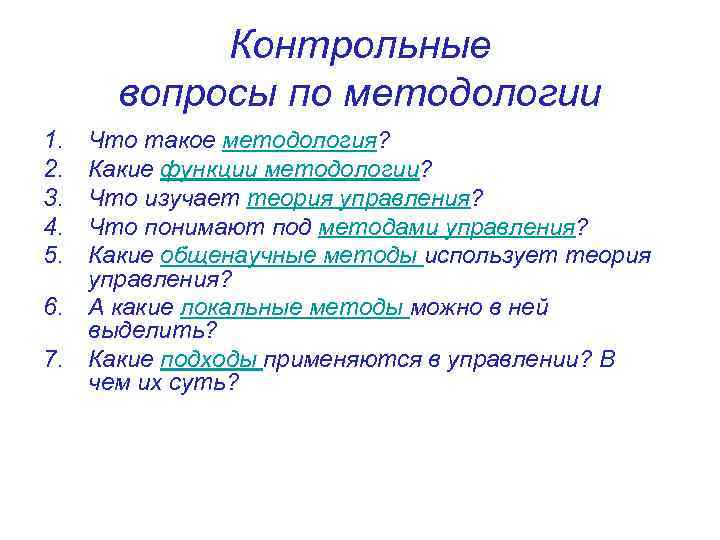 Контрольные вопросы по методологии

1. Что такое методология?
2. Какие функции методологии?
3. Что изучает теория управления?
4. Что понимают под методами управления?
5. Какие общенаучные методы использует теория управления?
6. А какие локальные методы можно в ней выделить?
7. Какие подходы применяются в управлении? В чем их суть?